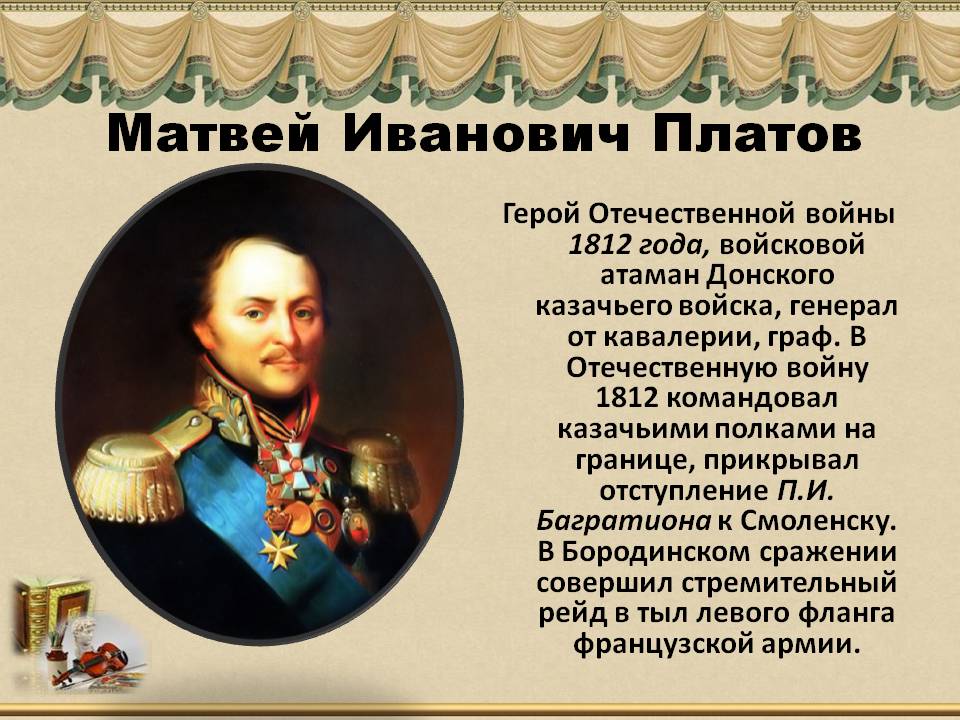 Матвей Иванович Платов

Герой Отечественной войны 1812 года, войсковой атаман Донского казачьего войска, генерал от кавалерии, граф. В Отечественную войну 1812 командовал казачьими полками на границе, прикрывал отступление П.И. Багратиона к Смоленску. В Бородинском сражении совершил стремительный рейд в тыл левого фланга французской армии.